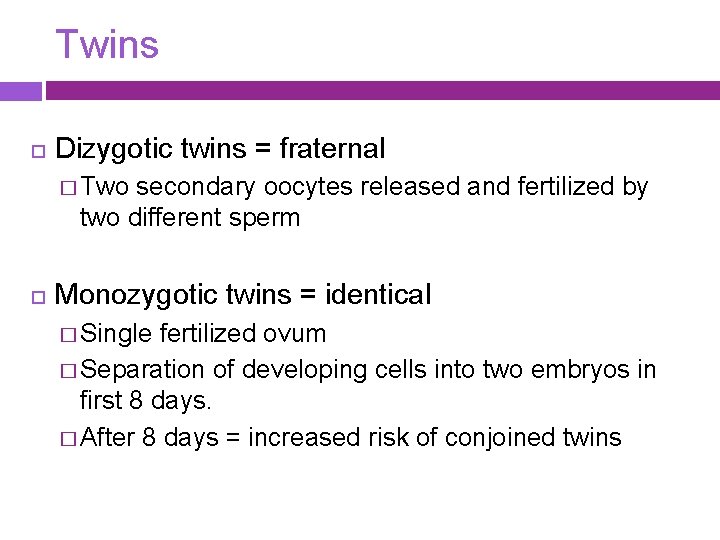 Twins

□ Dizygotic twins = fraternal
□ Two secondary oocytes released and fertilized by two different sperm

□ Monozygotic twins = identical
□ Single fertilized ovum
□ Separation of developing cells into two embryos in first 8 days.
□ After 8 days = increased risk of conjoined twins